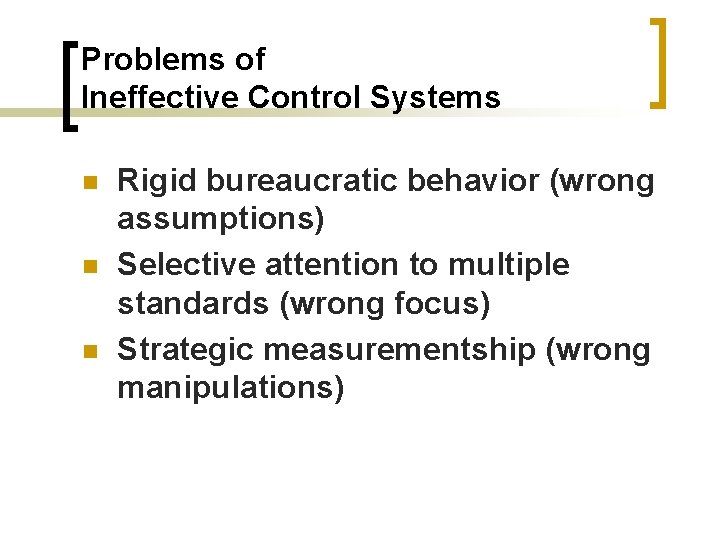 Problems of
Ineffective Control Systems

- Rigid bureaucratic behavior (wrong assumptions)
- Selective attention to multiple standards (wrong focus)
- Strategic measurementship (wrong manipulations)